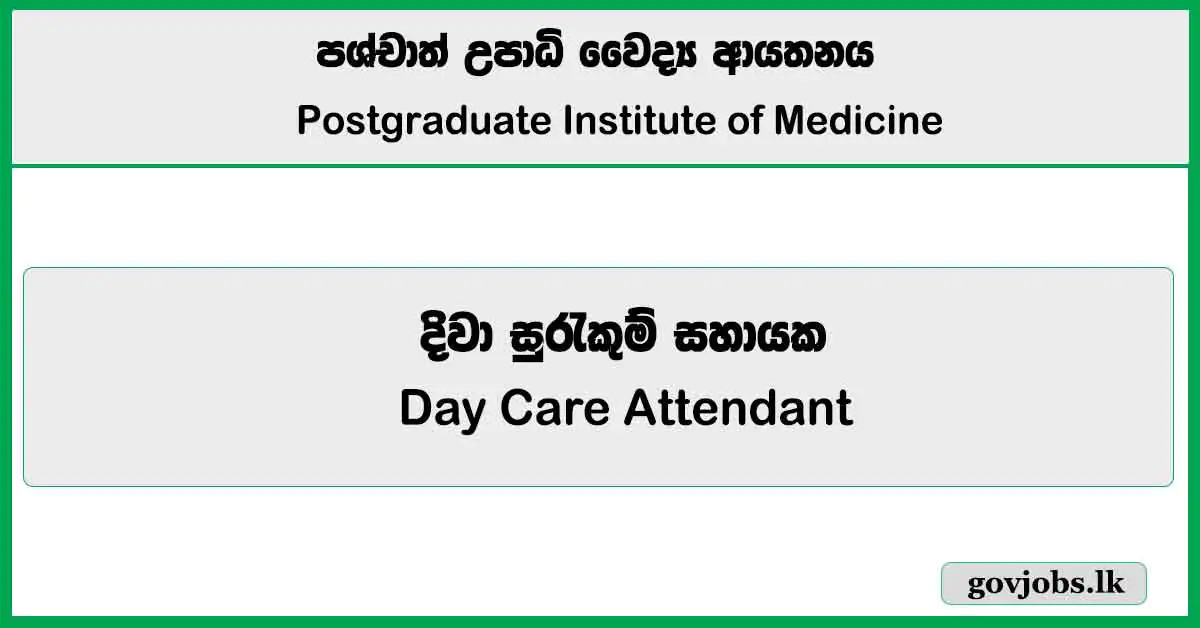 පශ්චාත් උපාධි වෛද්‍ය ආයතනය
Postgraduate Institute of Medicine

දිවා සුරැකුම් සහායක
Day Care Attendant

govjobs.lk